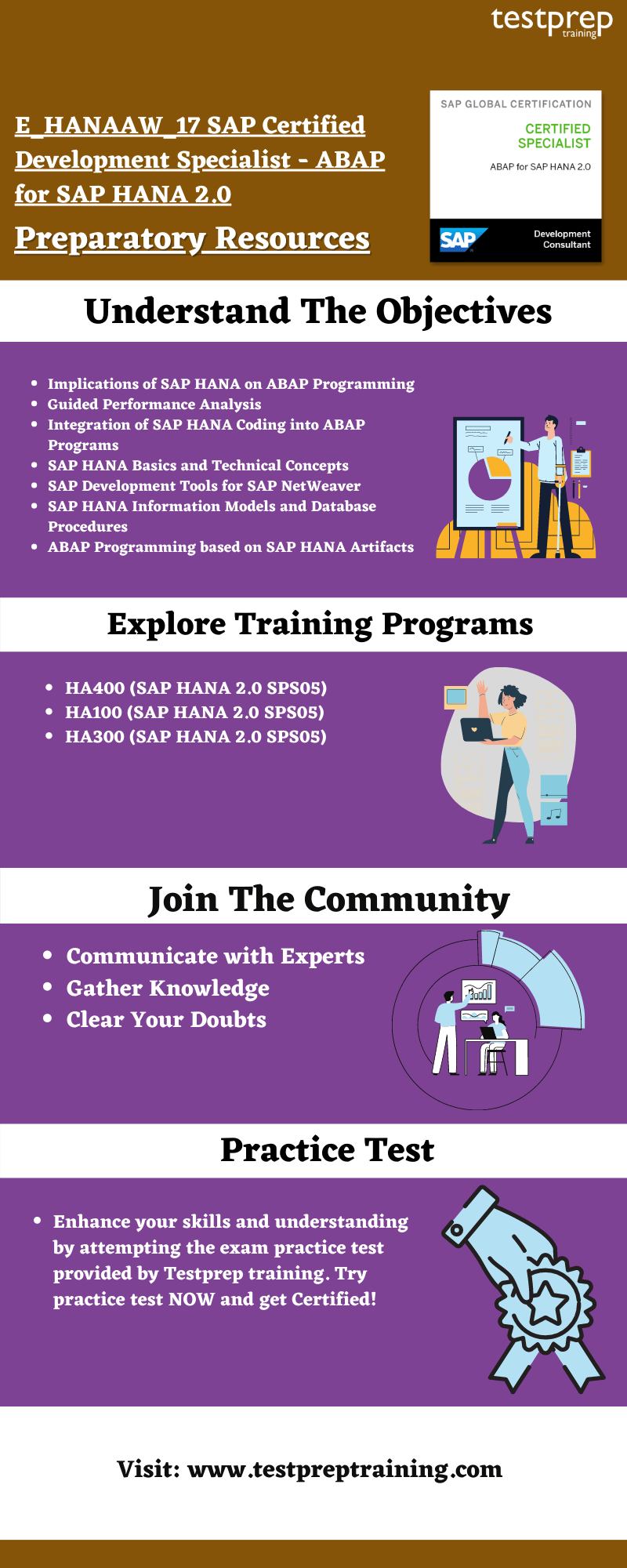 testprep training

E_HANAAW_17 SAP Certified Development Specialist - ABAP for SAP HANA 2.0

Preparatory Resources

SAP GLOBAL CERTIFICATION

CERTIFIED SPECIALIST

ABAP for SAP HANA 2.0

SAP

Development Consultant

Understand The Objectives

- Implications of SAP HANA on ABAP Programming
- Guided Performance Analysis
- Integration of SAP HANA Coding into ABAP Programs
- SAP HANA Basics and Technical Concepts
- SAP Development Tools for SAP NetWeaver
- SAP HANA Information Models and Database Procedures
- ABAP Programming based on SAP HANA Artifacts

Explore Training Programs

- HA400 (SAP HANA 2.0 SPS05)
- HA100 (SAP HANA 2.0 SPS05)
- HA300 (SAP HANA 2.0 SPS05)

Join The Community

- Communicate with Experts
- Gather Knowledge
- Clear Your Doubts

Practice Test

- Enhance your skills and understanding by attempting the exam practice test provided by Testprep training. Try practice test NOW and get Certified!

Visit: www.testpreptraining.com